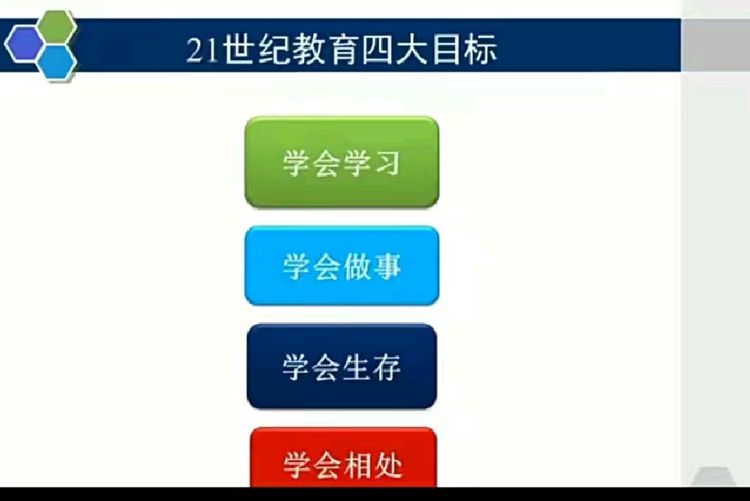 21世纪教育四大目标

学会学习

学会做事

学会生存

学会相处